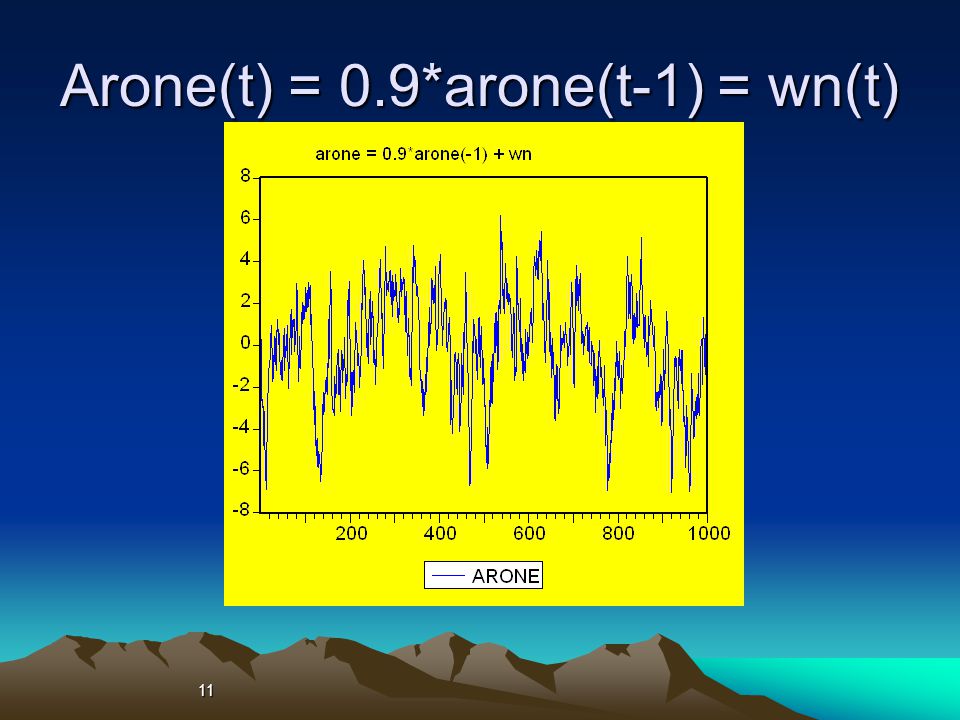 Arone(t) = 0.9*arone(t-1) = wn(t)

arone = 0.9*arone(-1) + wn

8
6
4
2
0
-2
-4
-6
-8

200 400 600 800 1000

ARONE

11